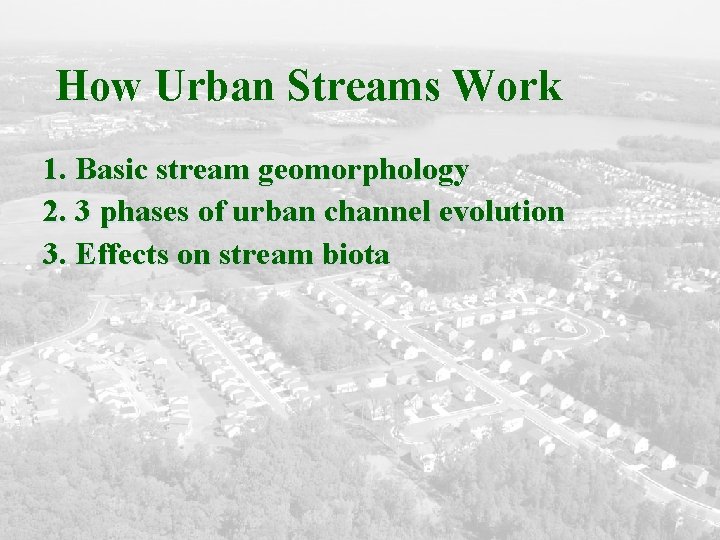 How Urban Streams Work

1. Basic stream geomorphology
2. 3 phases of urban channel evolution
3. Effects on stream biota